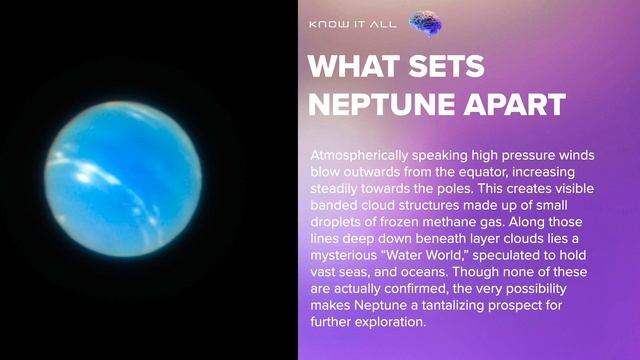 KNOW IT ALL

WHAT SETS NEPTUNE APART

Atmospherically speaking high pressure winds blow outwards from the equator, increasing steadily towards the poles. This creates visible banded cloud structures made up of small droplets of frozen methane gas. Along those lines deep down beneath layer clouds lies a mysterious “Water World,” speculated to hold vast seas, and oceans. Though none of these are actually confirmed, the very possibility makes Neptune a tantalizing prospect for further exploration.